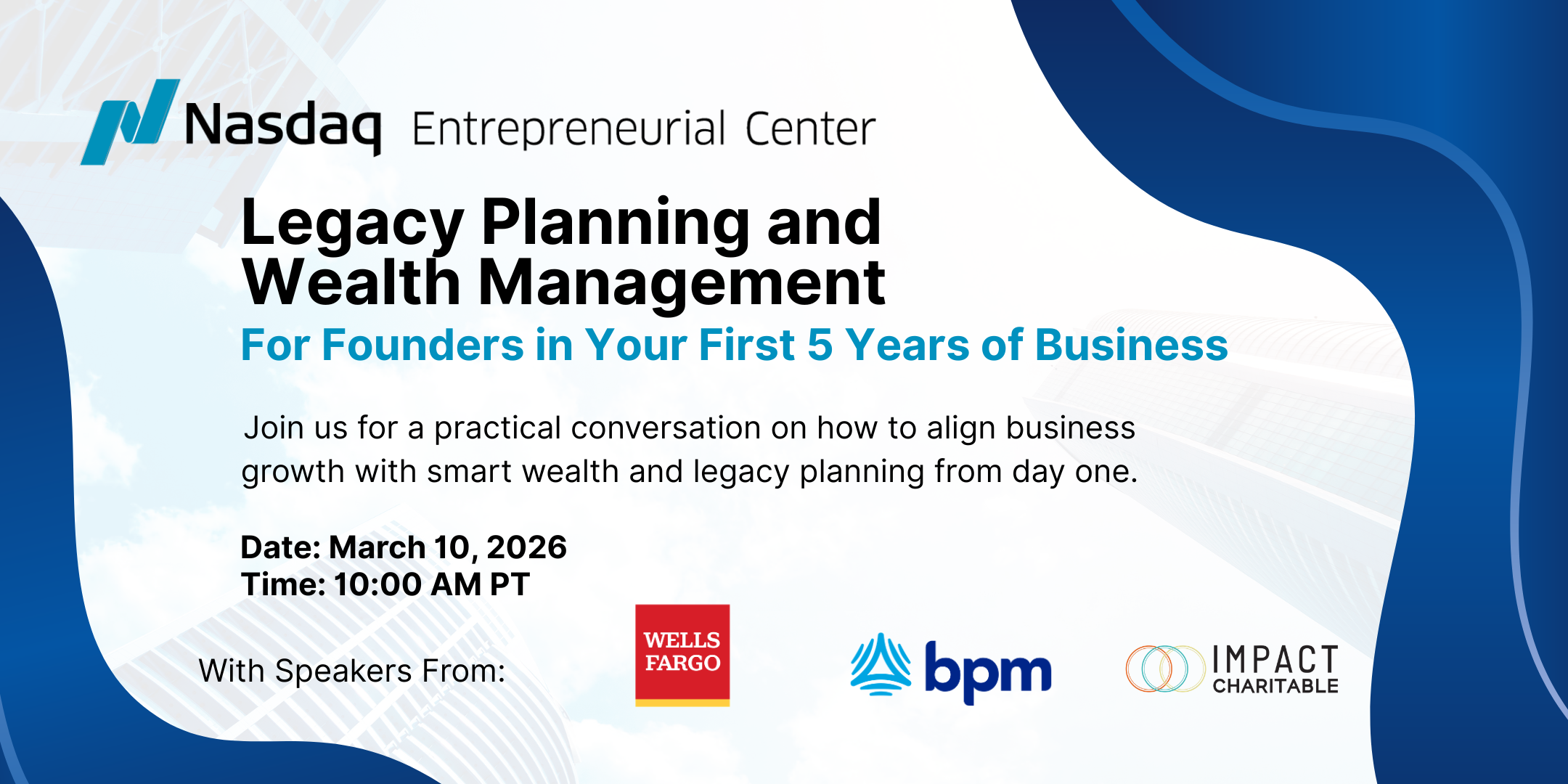 Nasdaq Entrepreneurial Center

Legacy Planning and Wealth Management

For Founders in Your First 5 Years of Business

Join us for a practical conversation on how to align business growth with smart wealth and legacy planning from day one.

Date: March 10, 2026
Time: 10:00 AM PT

With Speakers From:

WELLS FARGO

bpm

IMPACT CHARITABLE